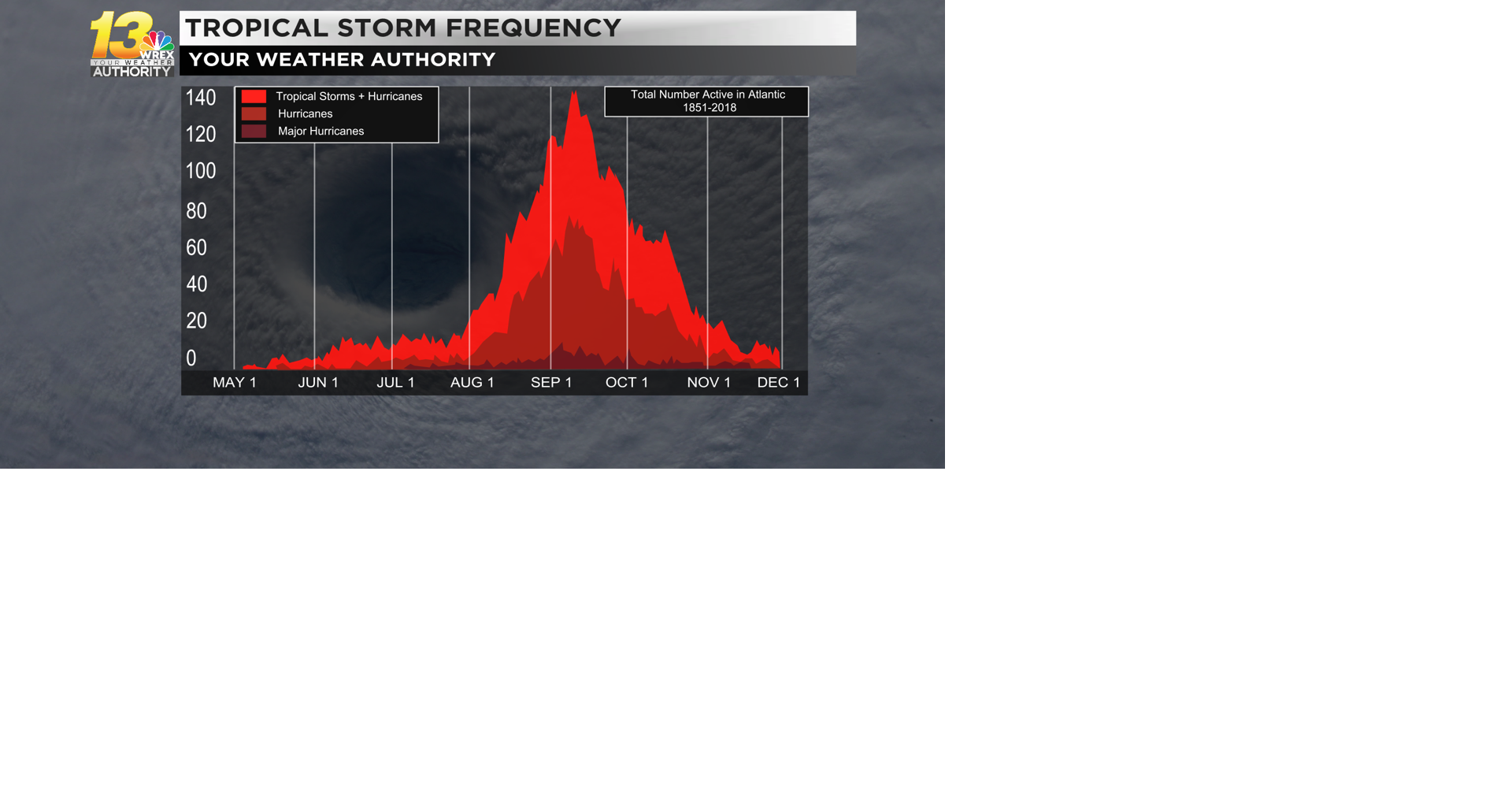 13 WREX YOUR WEATHER AUTHORITY

TROPICAL STORM FREQUENCY

YOUR WEATHER AUTHORITY

Tropical Storms + Hurricanes
Hurricanes
Major Hurricanes

Total Number Active in Atlantic 1851-2018

140
120
100
80
60
40
20
0

MAY 1 JUN 1 JUL 1 AUG 1 SEP 1 OCT 1 NOV 1 DEC 1